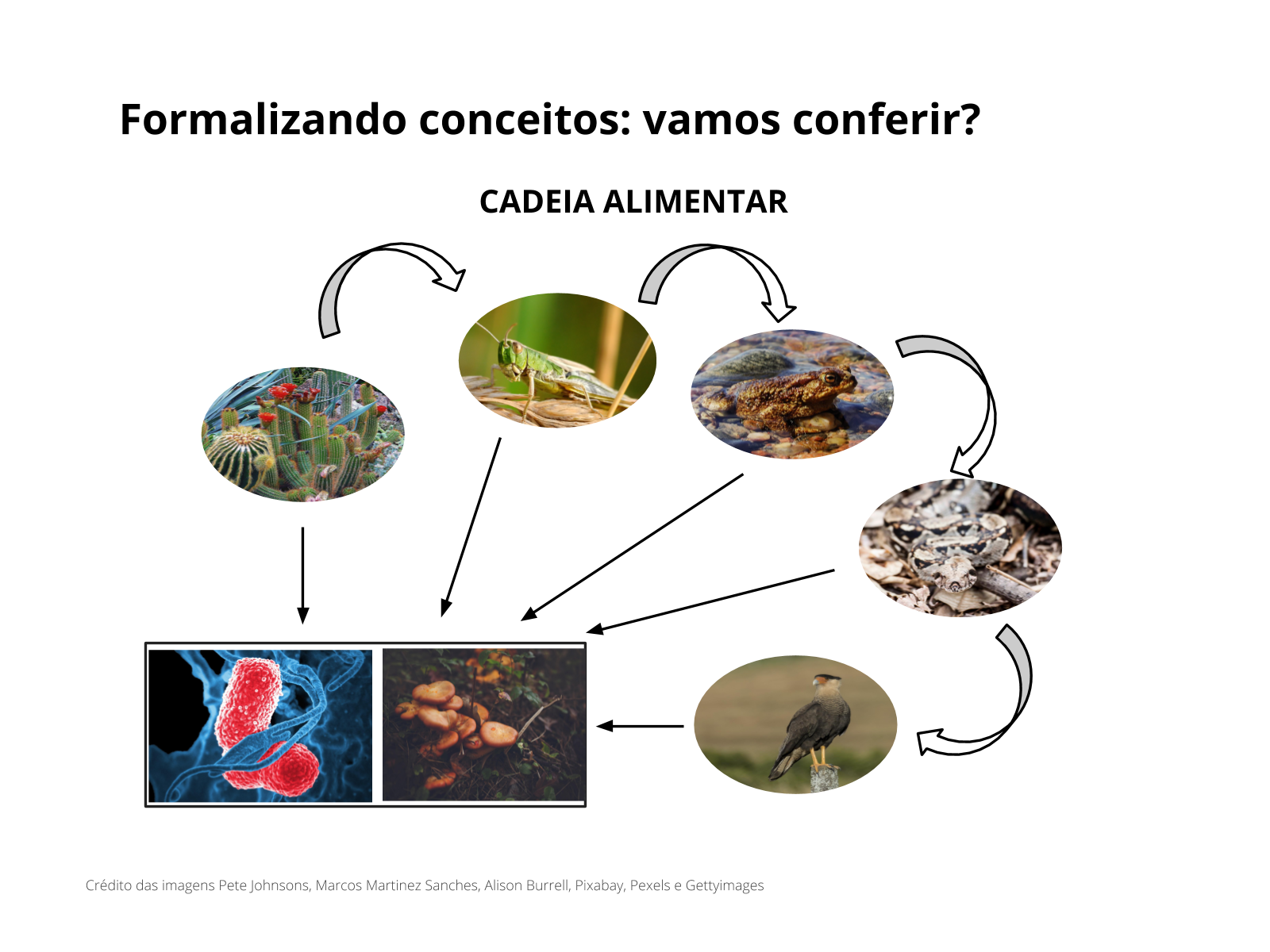 Formalizando conceitos: vamos conferir?

CADEIA ALIMENTAR

Crédito das imagens Pete Johnsons, Marcos Martinez Sanches, Alison Burrell, Pixabay, Pexels e Gettyimages